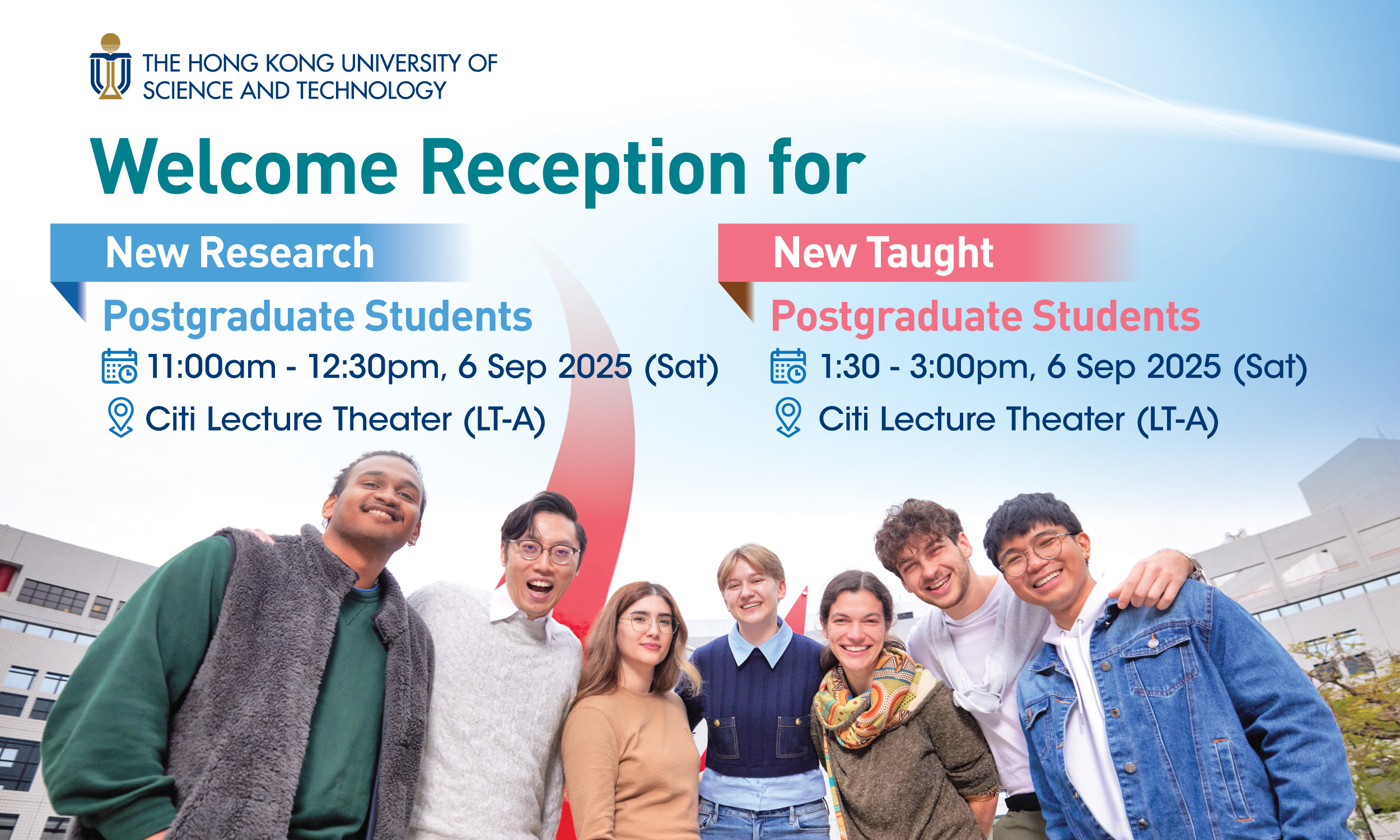 THE HONG KONG UNIVERSITY OF SCIENCE AND TECHNOLOGY

Welcome Reception for

New Research
Postgraduate Students
11:00am - 12:30pm, 6 Sep 2025 (Sat)
Citi Lecture Theater (LT-A)

New Taught
Postgraduate Students
1:30 - 3:00pm, 6 Sep 2025 (Sat)
Citi Lecture Theater (LT-A)